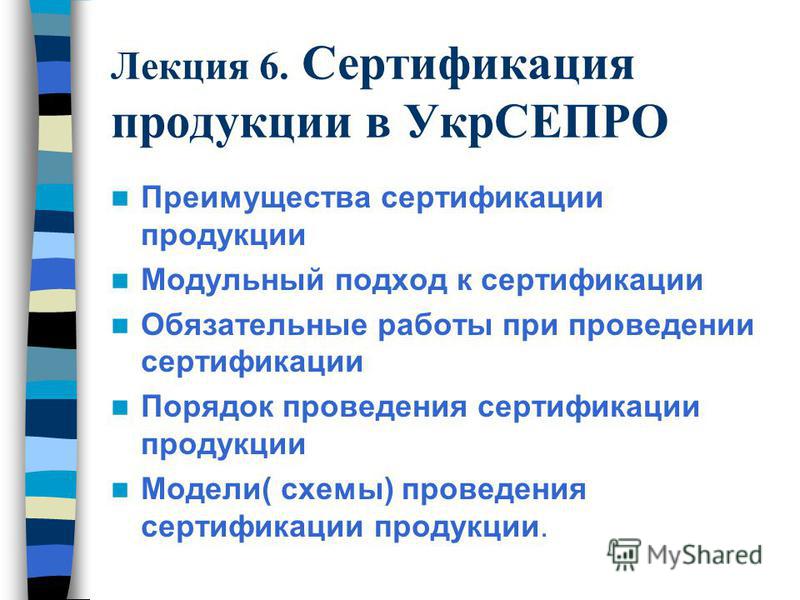 Лекция 6. Сертификация продукции в УкрСЕПРО

Преимущества сертификации продукции

Модульный подход к сертификации

Обязательные работы при проведении сертификации

Порядок проведения сертификации продукции

Модели( схемы) проведения сертификации продукции.

MyShared